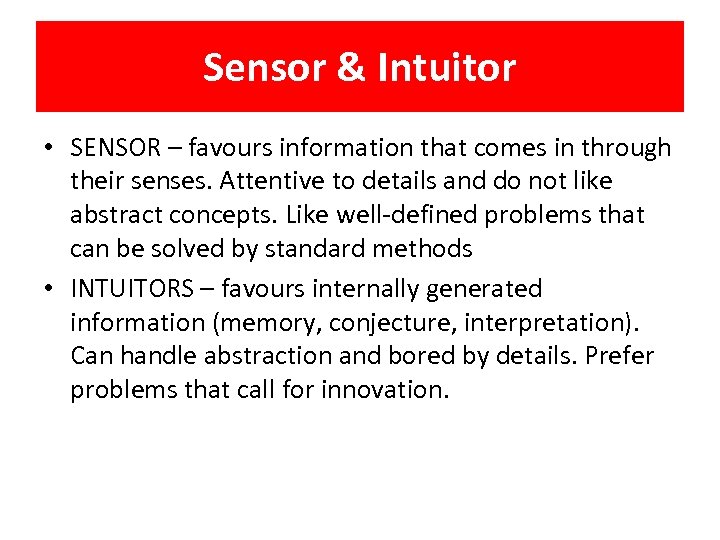 Sensor & Intuitor

• SENSOR – favours information that comes in through their senses. Attentive to details and do not like abstract concepts. Like well-defined problems that can be solved by standard methods

• INTUITORS – favours internally generated information (memory, conjecture, interpretation). Can handle abstraction and bored by details. Prefer problems that call for innovation.